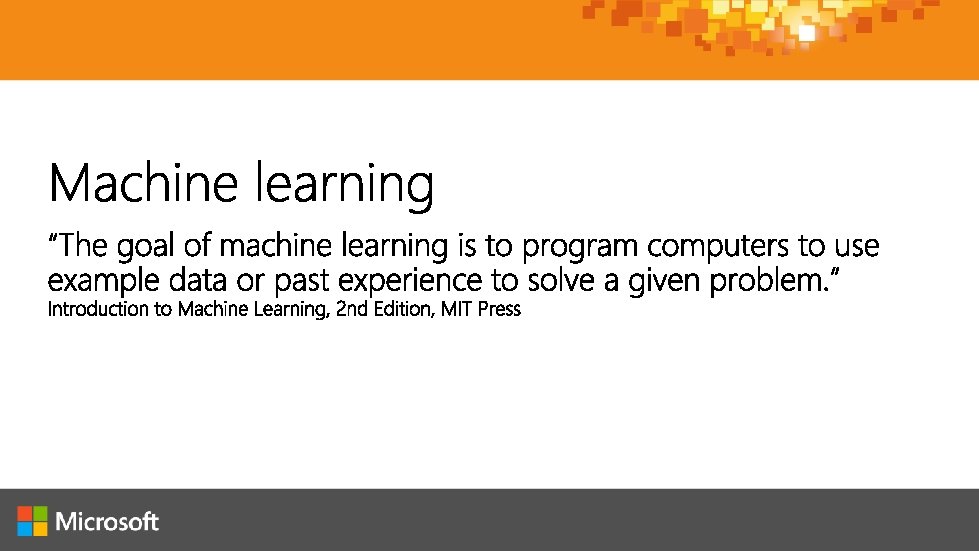 Machine learning

“The goal of machine learning is to program computers to use example data or past experience to solve a given problem.”
Introduction to Machine Learning, 2nd Edition, MIT Press

Microsoft